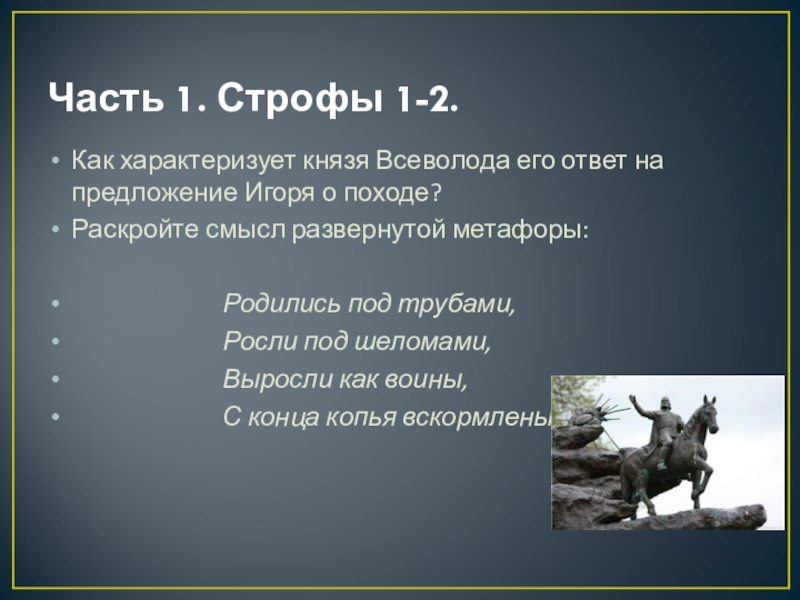 Часть 1. Строфы 1-2.

• Как характеризует князя Всеволода его ответ на предложение Игоря о походе?
• Раскройте смысл развернутой метафоры:

• Родились под трубами,
• Росли под шеломами,
• Выросли как воины,
• С конца копья вскормлены